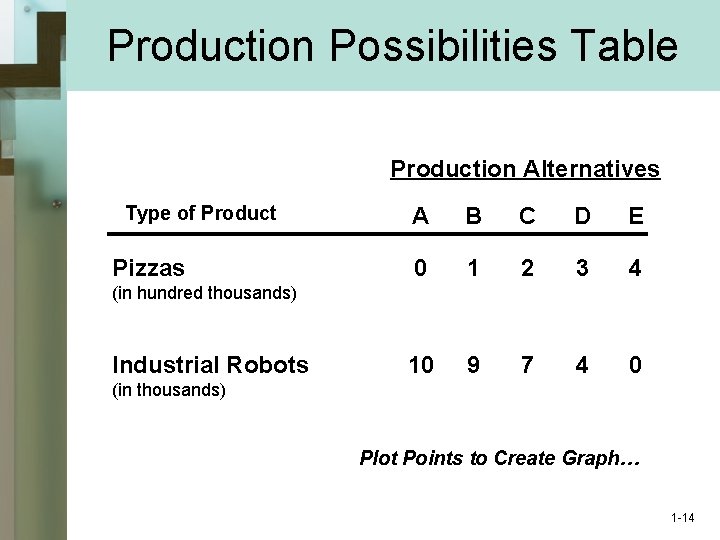 Production Possibilities Table

Production Alternatives

| Type of Product | A | B | C | D | E |
|---|---|---|---|---|---|
| Pizzas (in hundred thousands) | 0 | 1 | 2 | 3 | 4 |
| Industrial Robots (in thousands) | 10 | 9 | 7 | 4 | 0 |

Plot Points to Create Graph…

1-14